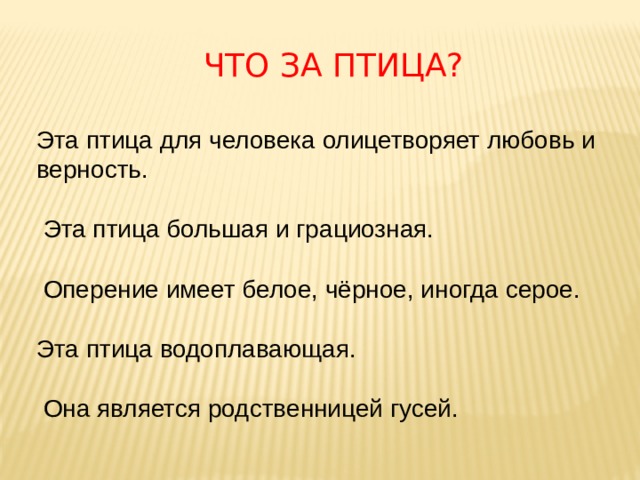 ЧТО ЗА ПТИЦА?

Эта птица для человека олицетворяет любовь и верность.

Эта птица большая и грациозная.

Оперение имеет белое, чёрное, иногда серое.

Эта птица водоплавающая.

Она является родственницей гусей.